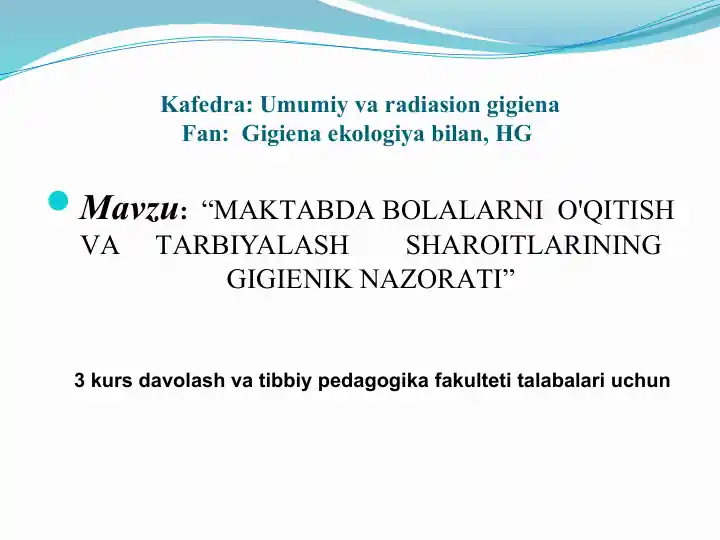 Kafedra: Umumiy va radiasion gigiena
Fan: Gigiena ekologiya bilan, HG

Mavzu: “MAKTABDA BOLALARNI O'QITISH VA TARBIYALASH SHAROITLARINING GIGIENIK NAZORATI”

3 kurs davolash va tibbiy pedagogika fakulteti talabalari uchun